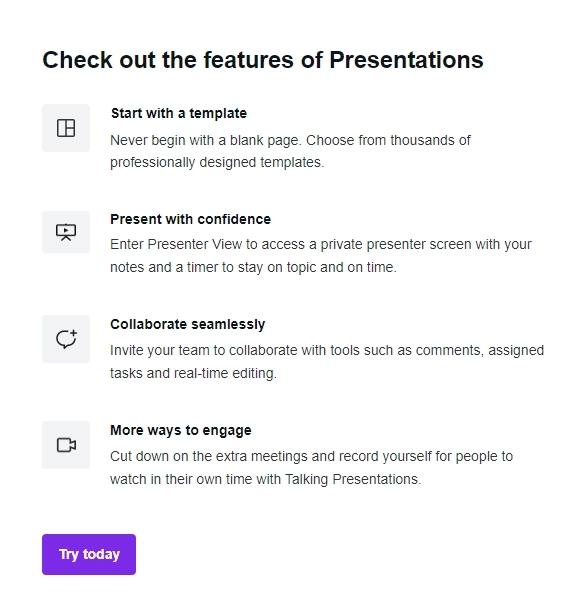 Check out the features of Presentations

Start with a template

Never begin with a blank page. Choose from thousands of professionally designed templates.

Present with confidence

Enter Presenter View to access a private presenter screen with your notes and a timer to stay on topic and on time.

Collaborate seamlessly

Invite your team to collaborate with tools such as comments, assigned tasks and real-time editing.

More ways to engage

Cut down on the extra meetings and record yourself for people to watch in their own time with Talking Presentations.

Try today